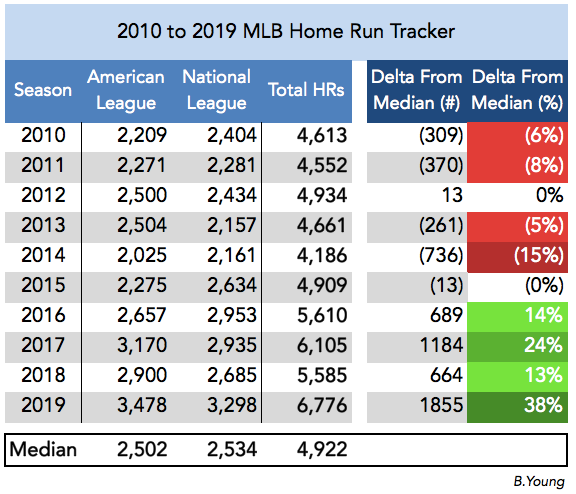 2010 to 2019 MLB Home Run Tracker

| Season | American League | National League | Total HRs | Delta From Median (#) | Delta From Median (%) |
|---|---|---|---|---|---|
| 2010 | 2,209 | 2,404 | 4,613 | (309) | (6%) |
| 2011 | 2,271 | 2,281 | 4,552 | (370) | (8%) |
| 2012 | 2,500 | 2,434 | 4,934 | 13 | 0% |
| 2013 | 2,504 | 2,157 | 4,661 | (261) | (5%) |
| 2014 | 2,025 | 2,161 | 4,186 | (736) | (15%) |
| 2015 | 2,275 | 2,634 | 4,909 | (13) | (0%) |
| 2016 | 2,657 | 2,953 | 5,610 | 689 | 14% |
| 2017 | 3,170 | 2,935 | 6,105 | 1184 | 24% |
| 2018 | 2,900 | 2,685 | 5,585 | 664 | 13% |
| 2019 | 3,478 | 3,298 | 6,776 | 1855 | 38% |
| Median | 2,502 | 2,534 | 4,922 | | |

B.Young